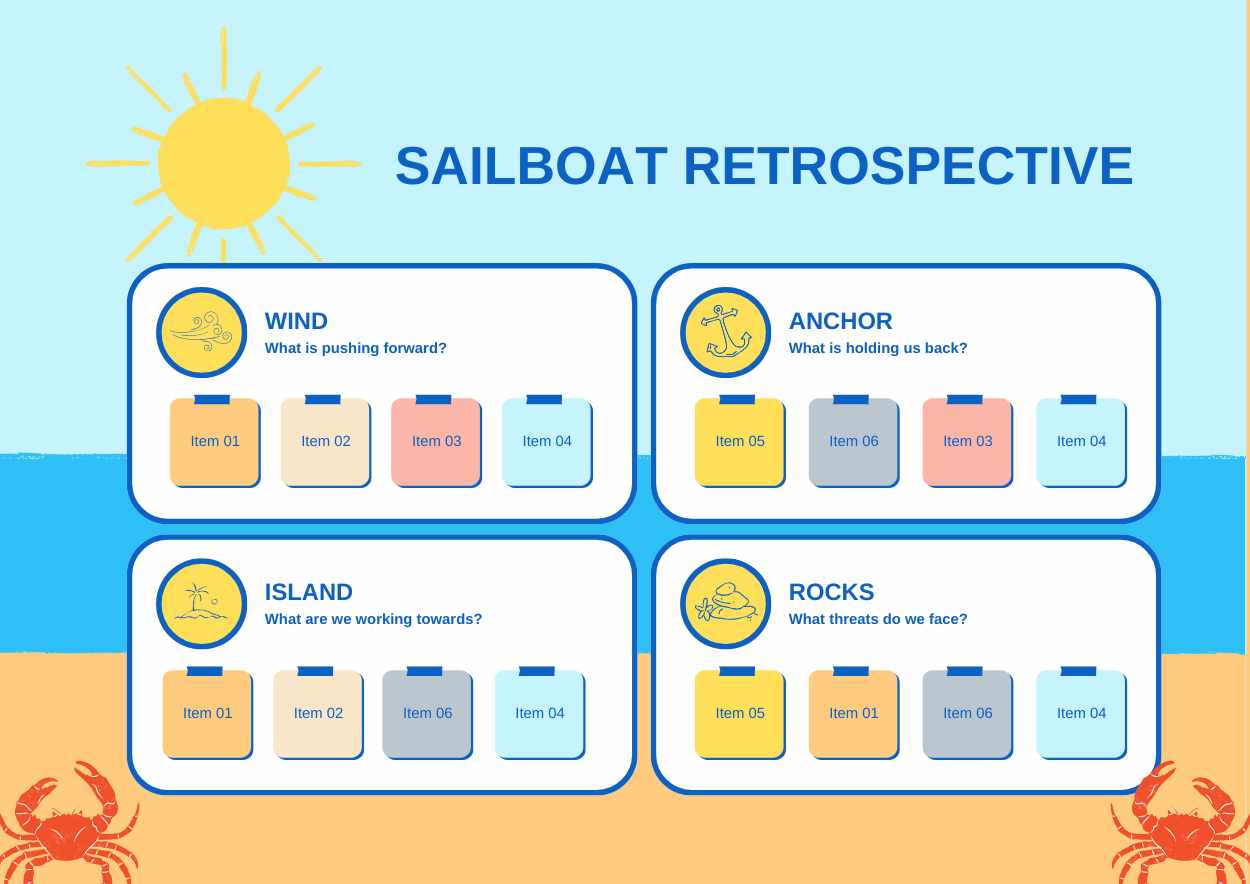 SAILBOAT RETROSPECTIVE

WIND
What is pushing forward?

Item 01
Item 02
Item 03
Item 04

ANCHOR
What is holding us back?

Item 05
Item 06
Item 03
Item 04

ISLAND
What are we working towards?

Item 01
Item 02
Item 06
Item 04

ROCKS
What threats do we face?

Item 05
Item 01
Item 06
Item 04